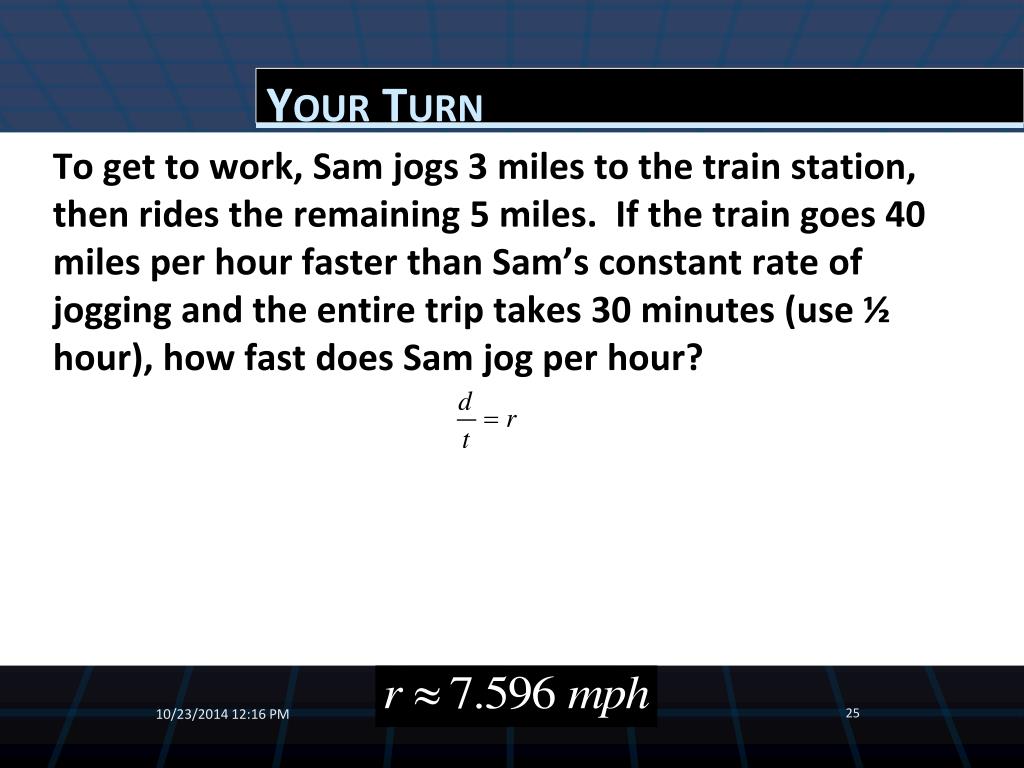 YOUR TURN

To get to work, Sam jogs 3 miles to the train station, then rides the remaining 5 miles. If the train goes 40 miles per hour faster than Sam's constant rate of jogging and the entire trip takes 30 minutes (use ½ hour), how fast does Sam jog per hour?

$\frac{d}{t} = r$

$r \approx 7.596\ mph$

10/23/2014 12:16 PM

25